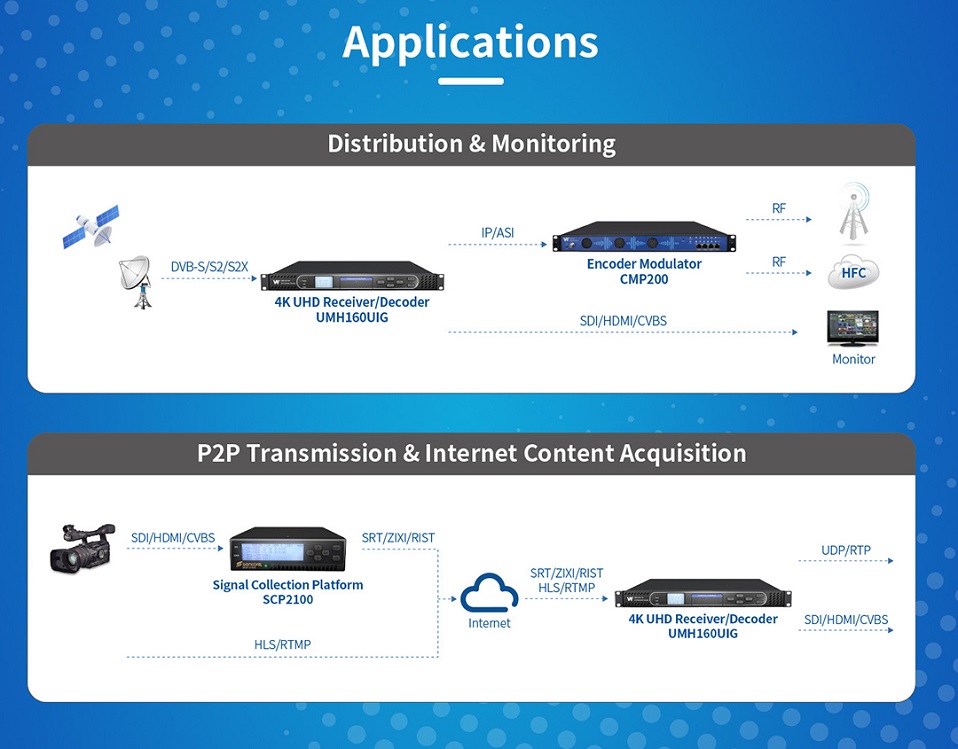 Applications

Distribution & Monitoring

DVB-S/S2/S2X

4K UHD Receiver/Decoder
UMH160UIG

IP/ASI

Encoder Modulator
CMP200

RF

RF

HFC

SDI/HDMI/CVBS

Monitor

P2P Transmission & Internet Content Acquisition

SDI/HDMI/CVBS

Signal Collection Platform
SCP2100

SRT/ZIXI/RIST

HLS/RTMP

Internet

SRT/ZIXI/RIST
HLS/RTMP

4K UHD Receiver/Decoder
UMH160UIG

UDP/RTP

SDI/HDMI/CVBS